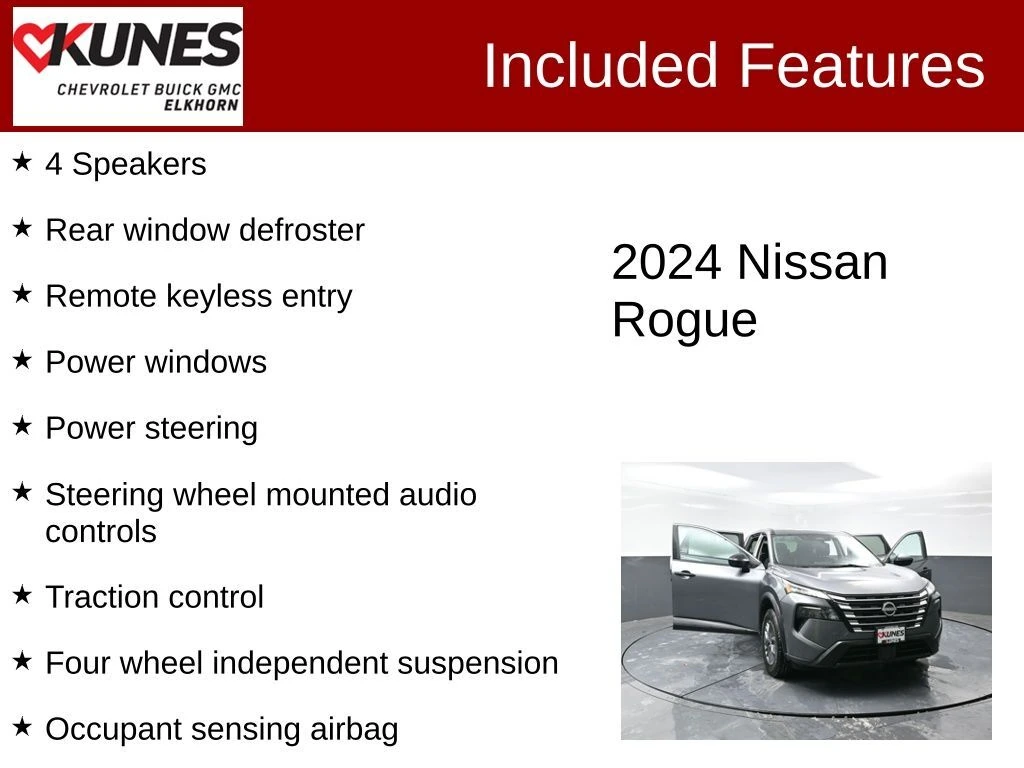 KUNES
CHEVROLET BUICK GMC
ELKHORN

Included Features

★ 4 Speakers

★ Rear window defroster

★ Remote keyless entry

★ Power windows

★ Power steering

★ Steering wheel mounted audio controls

★ Traction control

★ Four wheel independent suspension

★ Occupant sensing airbag

2024 Nissan Rogue

KUNES